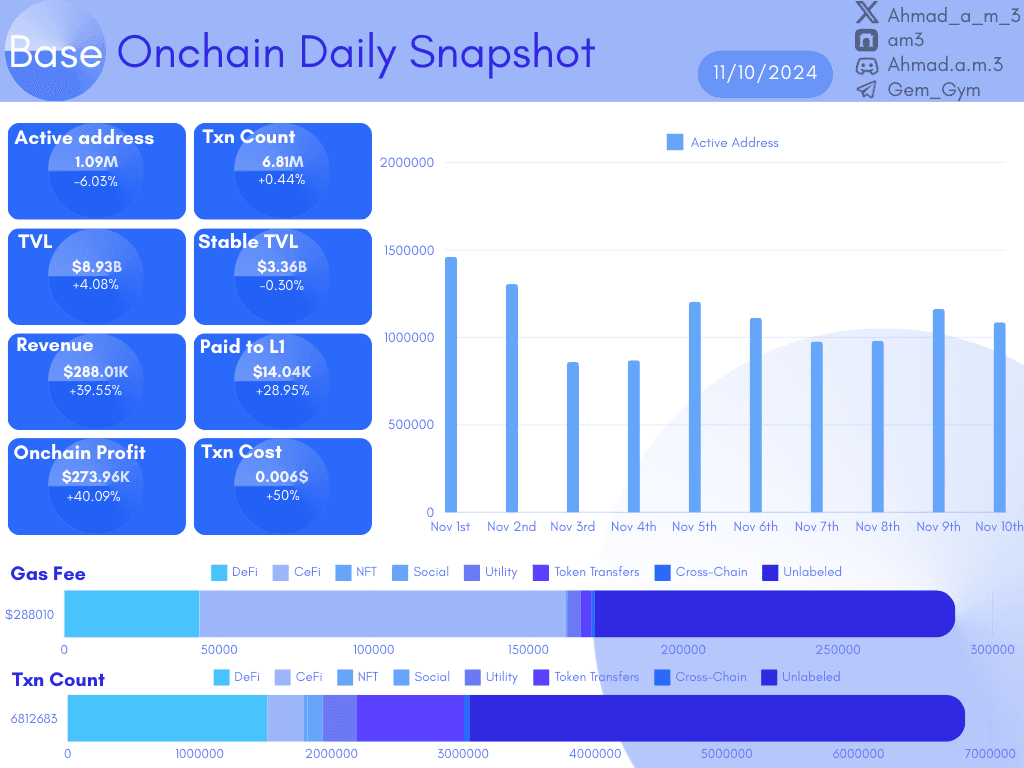 Base Onchain Daily Snapshot

11/10/2024

Ahmad_a_m_3
am3
Ahmad.a.m.3
Gem_Gym

Active address
1.09M
-6.03%

Txn Count
6.81M
+0.44%

TVL
$8.93B
+4.08%

Stable TVL
$3.36B
-0.30%

Revenue
$288.01K
+39.55%

Paid to L1
$14.04K
+28.95%

Onchain Profit
$273.96K
+40.09%

Txn Cost
0.006$
+50%

Active Address

2000000
1500000
1000000
500000
0

Nov 1st Nov 2nd Nov 3rd Nov 4th Nov 5th Nov 6th Nov 7th Nov 8th Nov 9th Nov 10th

Gas Fee

DeFi CeFi NFT Social Utility Token Transfers Cross-Chain Unlabeled

$288010

0 50000 100000 150000 200000 250000 300000

Txn Count

DeFi CeFi NFT Social Utility Token Transfers Cross-Chain Unlabeled

6812683

0 1000000 2000000 3000000 4000000 5000000 6000000 7000000